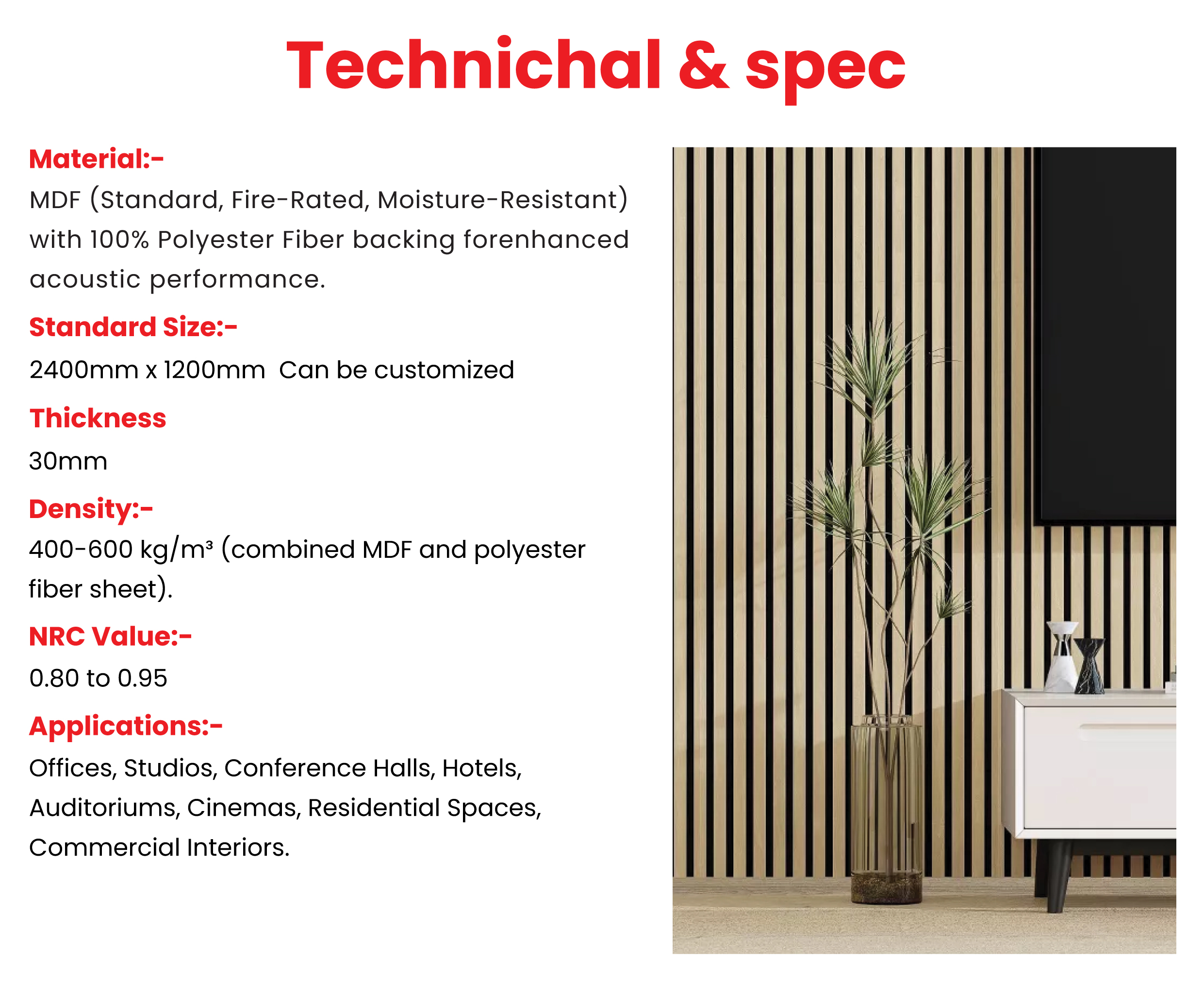 Technichal & spec

Material:-
MDF (Standard, Fire-Rated, Moisture-Resistant) with 100% Polyester Fiber backing forenhanced acoustic performance.

Standard Size:-
2400mm x 1200mm  Can be customized

Thickness
30mm

Density:-
400-600 kg/m³ (combined MDF and polyester fiber sheet).

NRC Value:-
0.80 to 0.95

Applications:-
Offices, Studios, Conference Halls, Hotels, Auditoriums, Cinemas, Residential Spaces, Commercial Interiors.